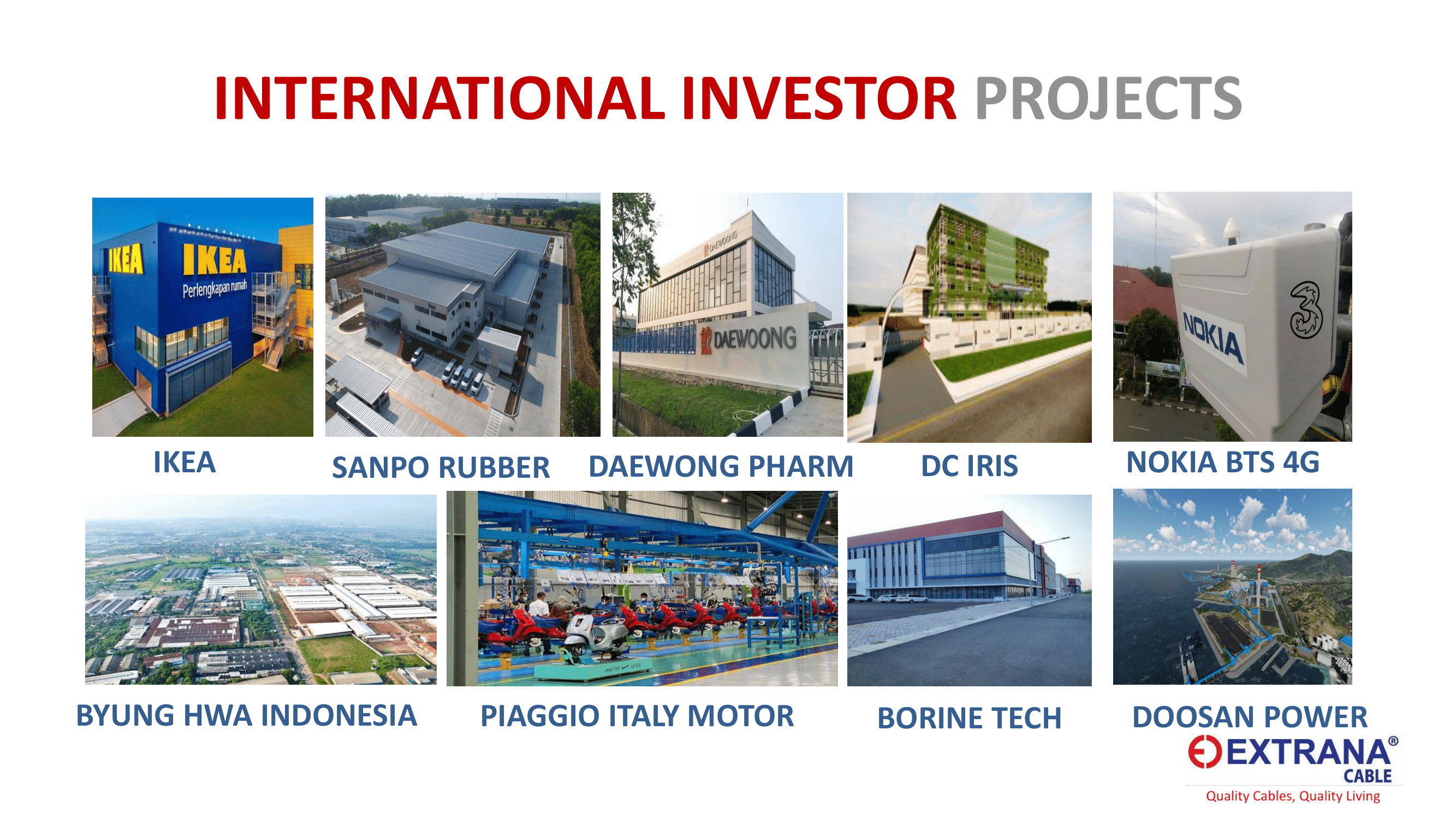 INTERNATIONAL INVESTOR PROJECTS

IKEA
IKEA
Perlengkapan rumah

DAEWOONG

DAEWOONG

NOKIA

3

IKEA

SANPO RUBBER

DAEWONG PHARM

DC IRIS

NOKIA BTS 4G

BYUNG HWA INDONESIA

PIAGGIO ITALY MOTOR

BORINE TECH

DOOSAN POWER

EXTRANA®
CABLE
Quality Cables, Quality Living